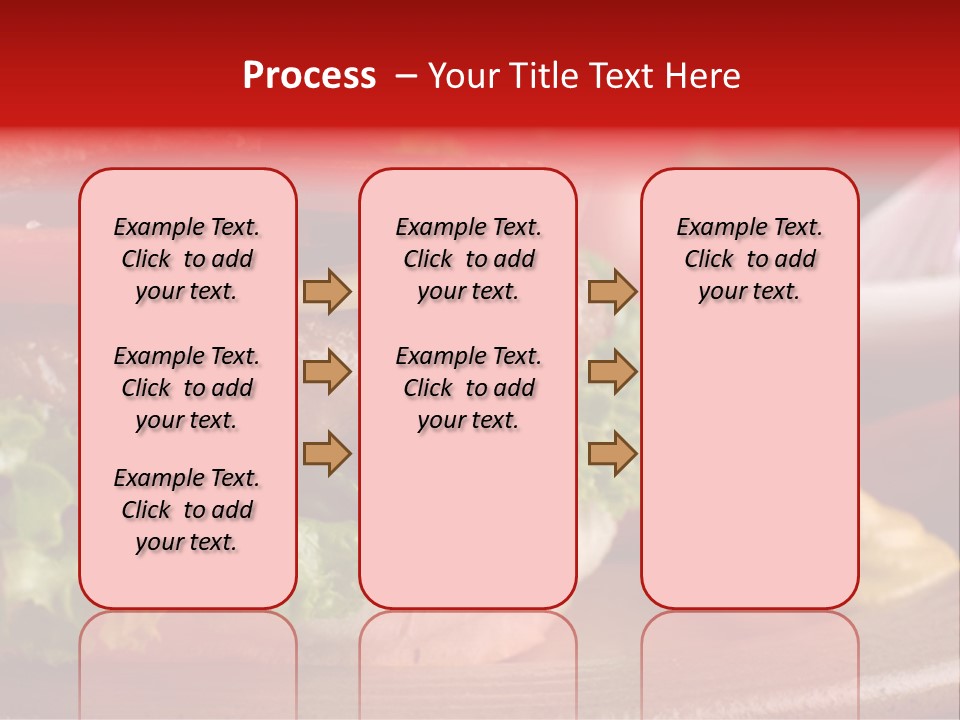 Process – Your Title Text Here

Example Text. Click to add your text.

Example Text. Click to add your text.

Example Text. Click to add your text.

Example Text. Click to add your text.

Example Text. Click to add your text.

Example Text. Click to add your text.